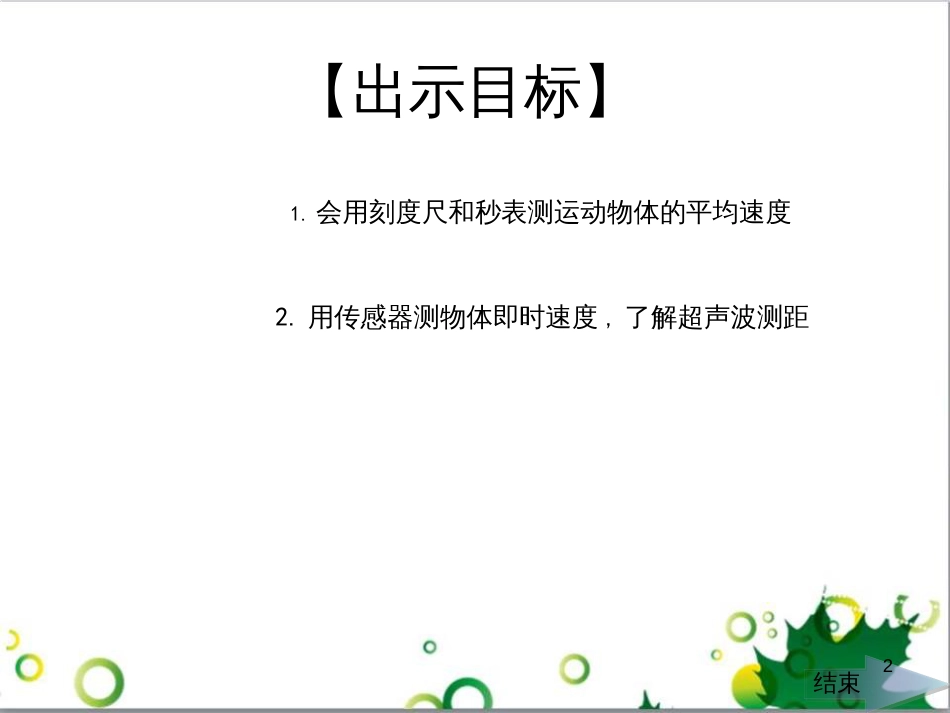 【出示目标】

1. 会用刻度尺和秒表测运动物体的平均速度

2. 用传感器测物体即时速度，了解超声波测距

结束

2